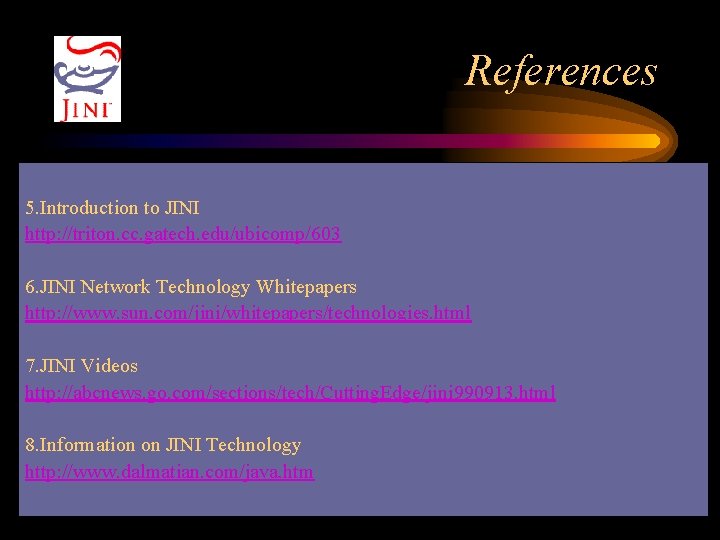 JINI

References

5.Introduction to JINI
http://triton.cc.gatech.edu/ubicomp/603

6.JINI Network Technology Whitepapers
http://www.sun.com/jini/whitepapers/technologies.html

7.JINI Videos
http://abcnews.go.com/sections/tech/CuttingEdge/jini990913.html

8.Information on JINI Technology
http://www.dalmatian.com/java.htm